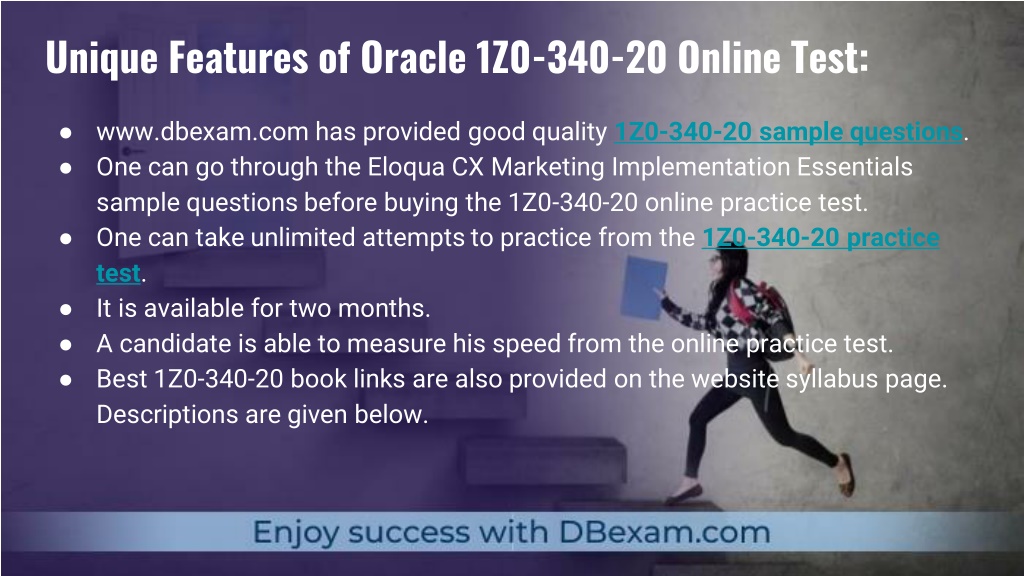 Unique Features of Oracle 1Z0-340-20 Online Test:

● www.dbexam.com has provided good quality 1Z0-340-20 sample questions.
● One can go through the Eloqua CX Marketing Implementation Essentials sample questions before buying the 1Z0-340-20 online practice test.
● One can take unlimited attempts to practice from the 1Z0-340-20 practice test.
● It is available for two months.
● A candidate is able to measure his speed from the online practice test.
● Best 1Z0-340-20 book links are also provided on the website syllabus page. Descriptions are given below.

Enjoy success with DBexam.com